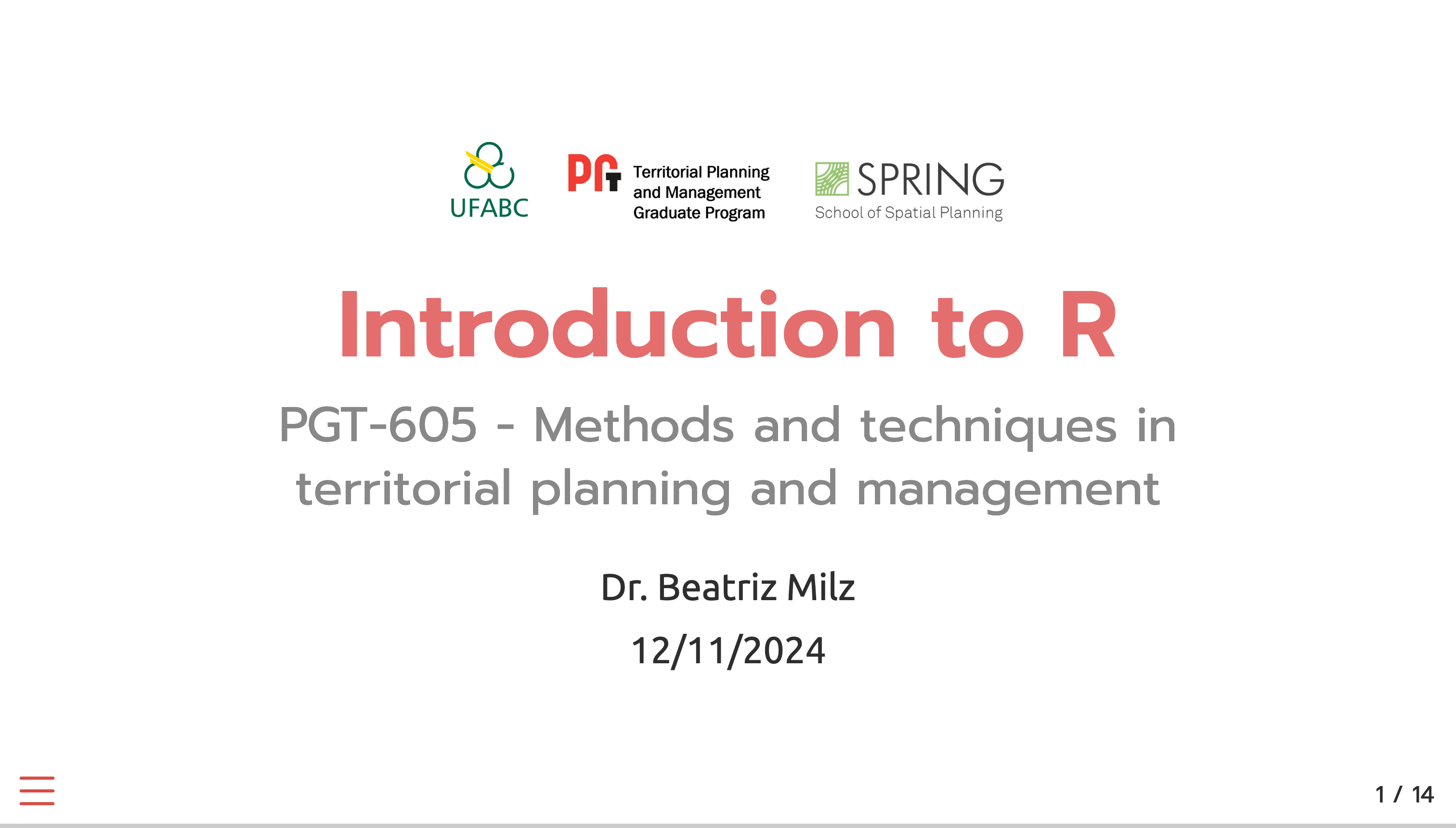 UFABC

PGT

Territorial Planning and Management Graduate Program

SPRING
School of Spatial Planning

Introduction to R

PGT-605 - Methods and techniques in territorial planning and management

Dr. Beatriz Milz

12/11/2024

1 / 14